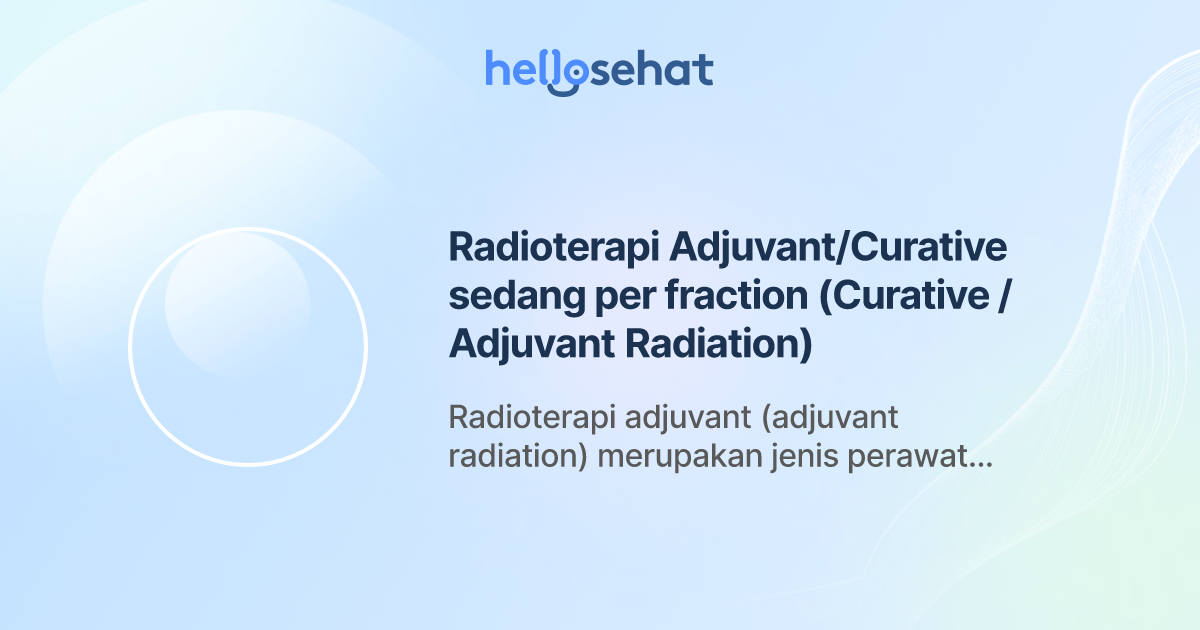 hellosehat

Radioterapi Adjuvant/Curative sedang per fraction (Curative / Adjuvant Radiation)

Radioterapi adjuvant (adjuvant radiation) merupakan jenis perawat...